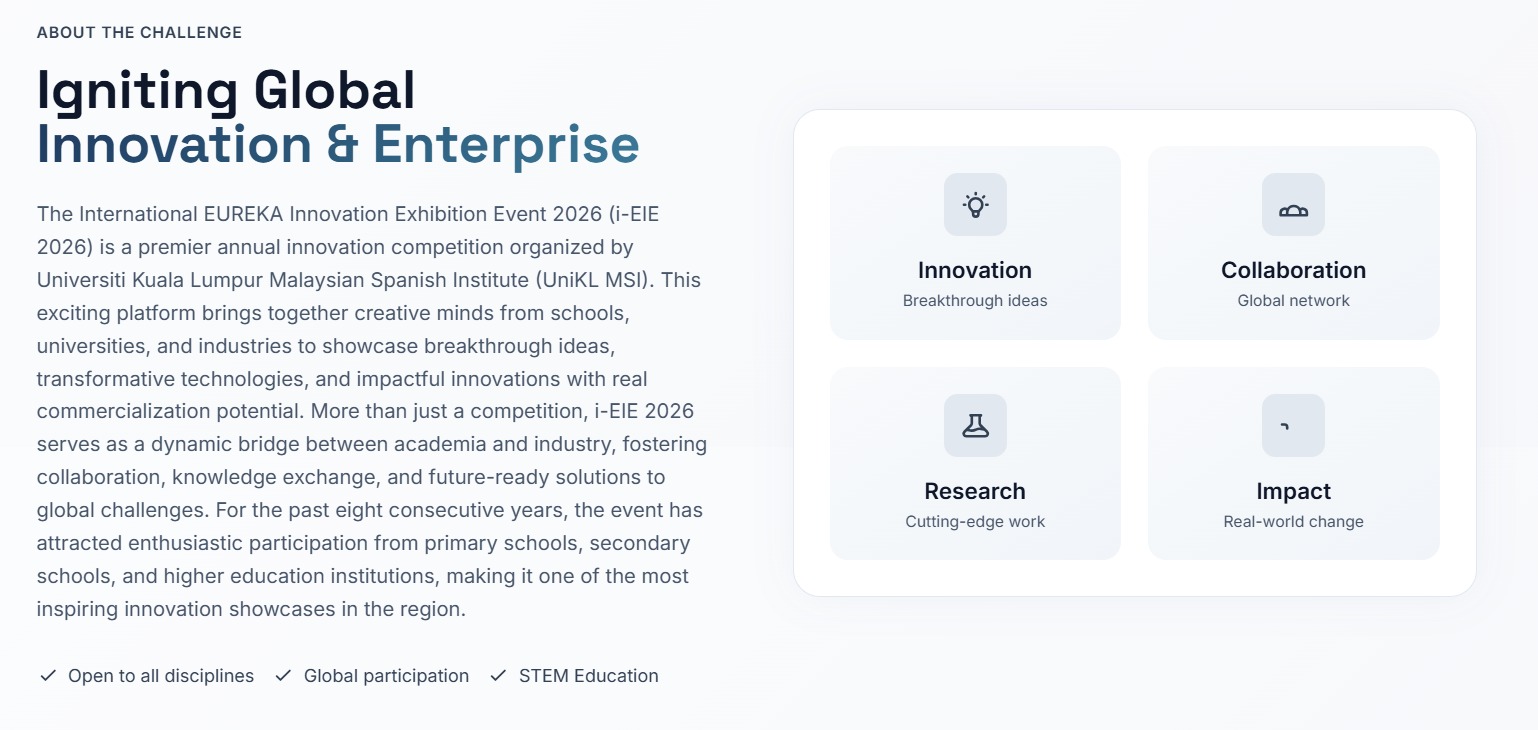 ABOUT THE CHALLENGE

Igniting Global Innovation & Enterprise

The International EUREKA Innovation Exhibition Event 2026 (i-EIE 2026) is a premier annual innovation competition organized by Universiti Kuala Lumpur Malaysian Spanish Institute (UniKL MSI). This exciting platform brings together creative minds from schools, universities, and industries to showcase breakthrough ideas, transformative technologies, and impactful innovations with real commercialization potential. More than just a competition, i-EIE 2026 serves as a dynamic bridge between academia and industry, fostering collaboration, knowledge exchange, and future-ready solutions to global challenges. For the past eight consecutive years, the event has attracted enthusiastic participation from primary schools, secondary schools, and higher education institutions, making it one of the most inspiring innovation showcases in the region.

✓ Open to all disciplines ✓ Global participation ✓ STEM Education

Innovation
Breakthrough ideas

Collaboration
Global network

Research
Cutting-edge work

Impact
Real-world change